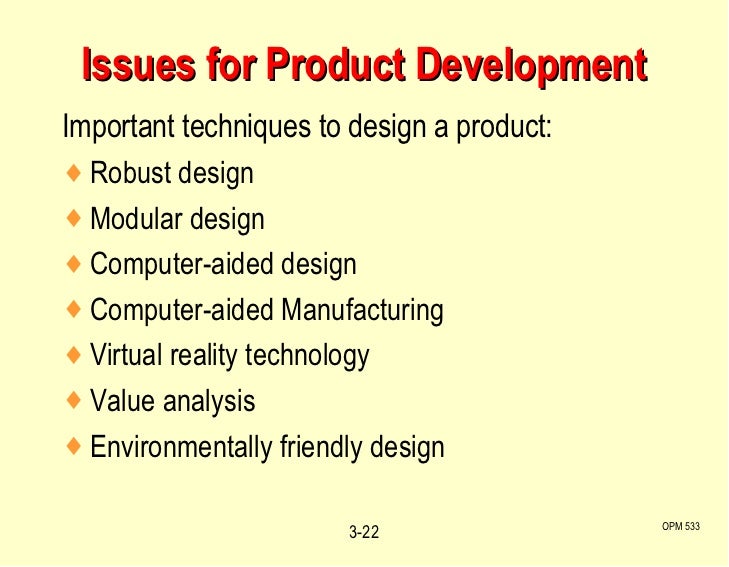 Issues for Product Development

Important techniques to design a product:

♦ Robust design
♦ Modular design
♦ Computer-aided design
♦ Computer-aided Manufacturing
♦ Virtual reality technology
♦ Value analysis
♦ Environmentally friendly design

3-22

OPM 533